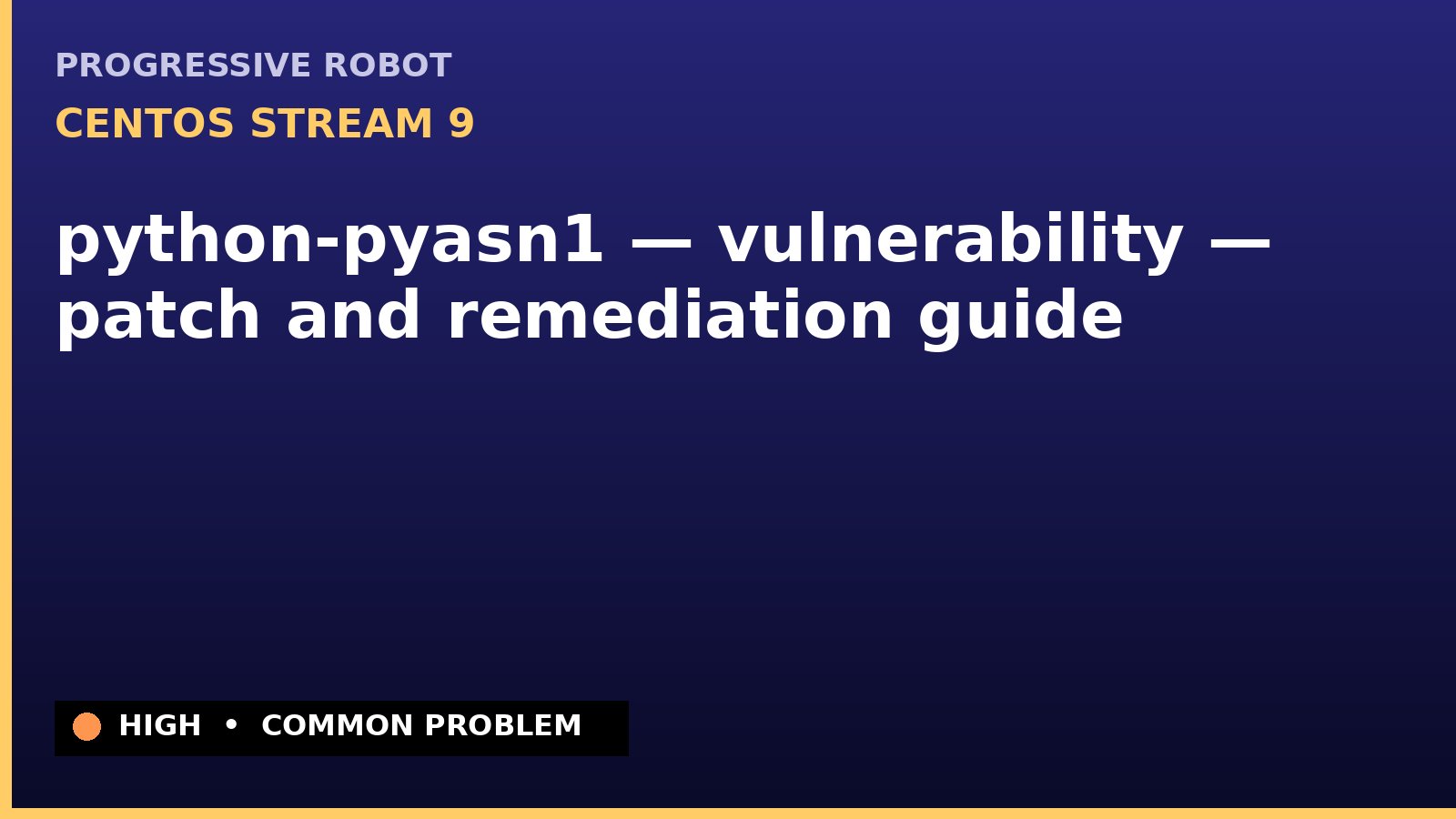 PROGRESSIVE ROBOT

CENTOS STREAM 9

python-pyasn1 — vulnerability — patch and remediation guide

HIGH • COMMON PROBLEM